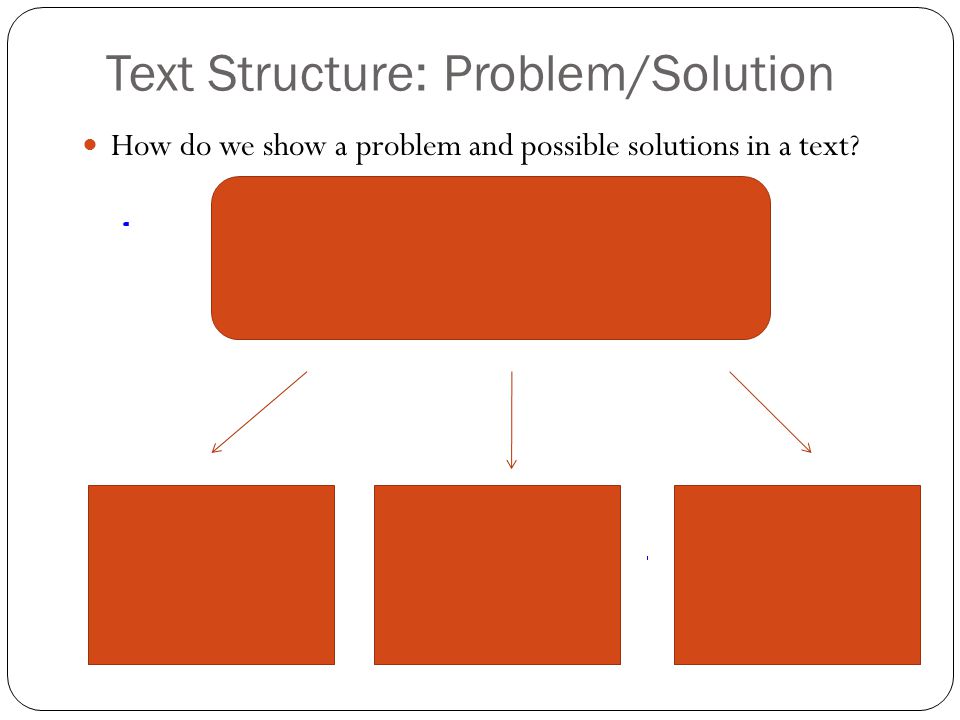 Text Structure: Problem/Solution

How do we show a problem and possible solutions in a text?